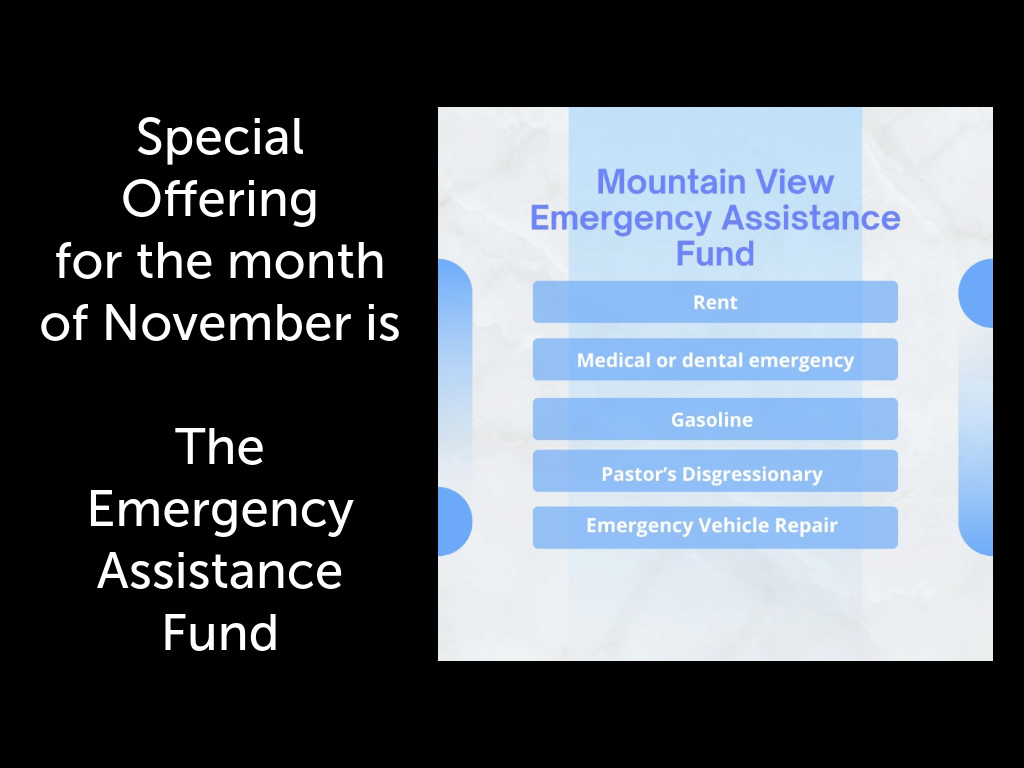 Special Offering for the month of November is

The Emergency Assistance Fund

Mountain View Emergency Assistance Fund

Rent

Medical or dental emergency

Gasoline

Pastor's Disgressionary

Emergency Vehicle Repair